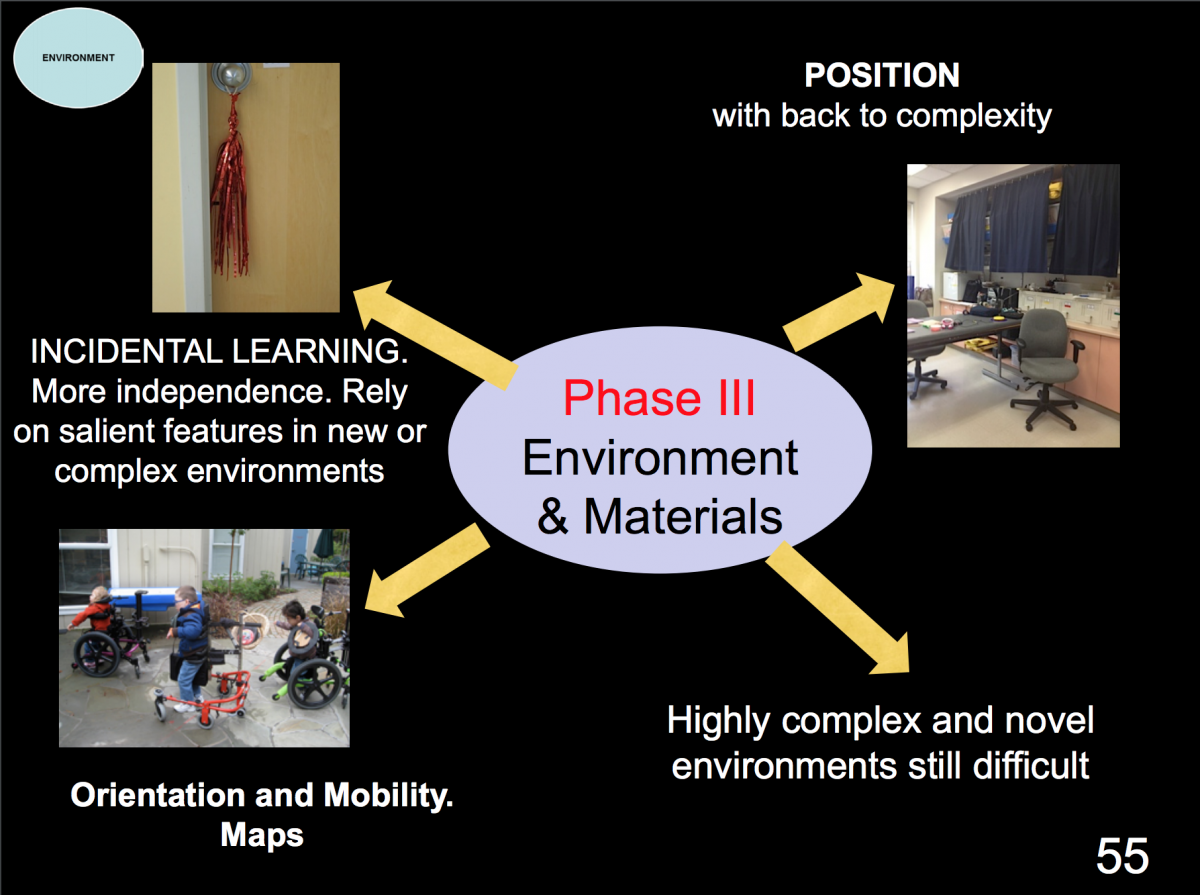 ENVIRONMENT

POSITION
with back to complexity

INCIDENTAL LEARNING. More independence. Rely on salient features in new or complex environments

Phase III
Environment & Materials

Orientation and Mobility. Maps

Highly complex and novel environments still difficult

55